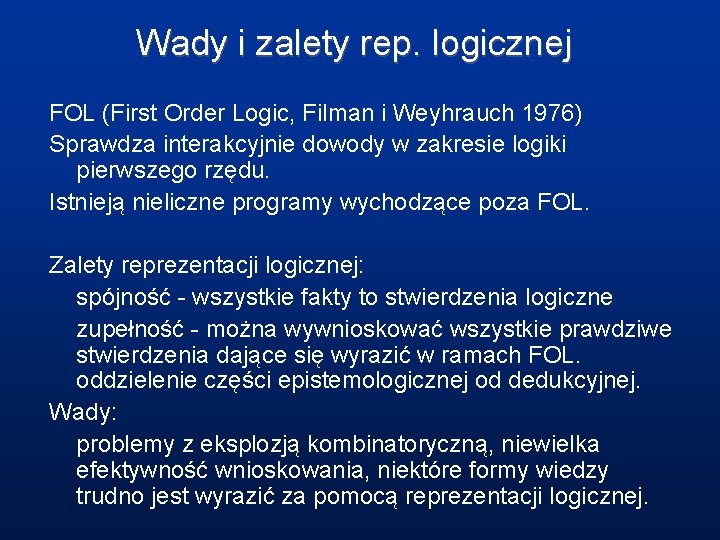 Wady i zalety rep. logicznej

FOL (First Order Logic, Filman i Weyhrauch 1976)

Sprawdza interakcyjnie dowody w zakresie logiki pierwszego rzędu.

Istnieją nieliczne programy wychodzące poza FOL.

Zalety reprezentacji logicznej:

spójność - wszystkie fakty to stwierdzenia logiczne

zupełność - można wywnioskować wszystkie prawdziwe stwierdzenia dające się wyrazić w ramach FOL. oddzielenie części epistemologicznej od dedukcyjnej.

Wady:

problemy z eksplozją kombinatoryczną, niewielka efektywność wnioskowania, niektóre formy wiedzy trudno jest wyrazić za pomocą reprezentacji logicznej.